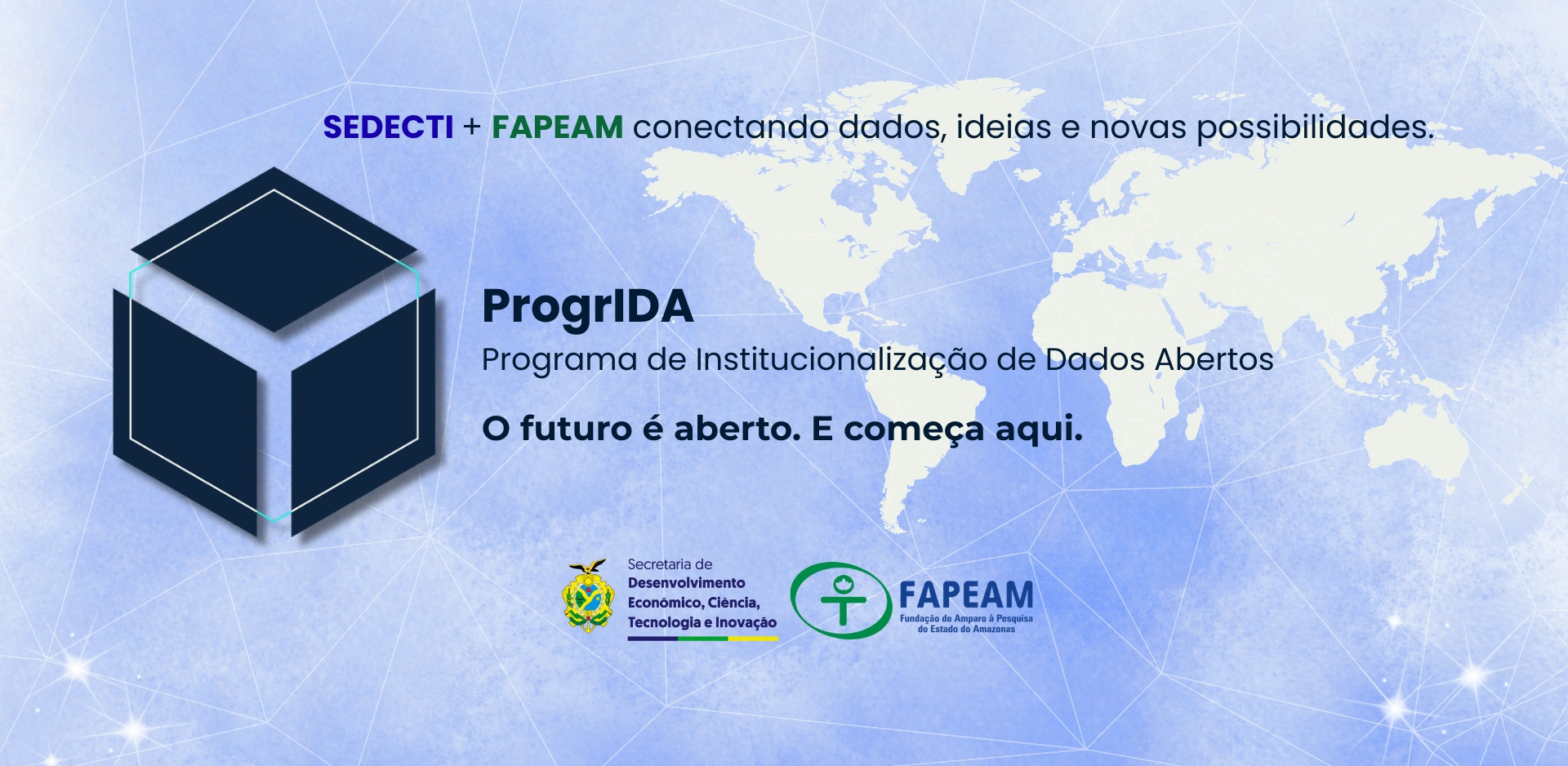 SEDECTI + FAPEAM conectando dados, ideias e novas possibilidades.

ProgrIDA

Programa de Institucionalização de Dados Abertos

O futuro é aberto. E começa aqui.

Secretaria de Desenvolvimento Econômico, Ciência, Tecnologia e Inovação

FAPEAM
Fundação de Amparo à Pesquisa do Estado do Amazonas